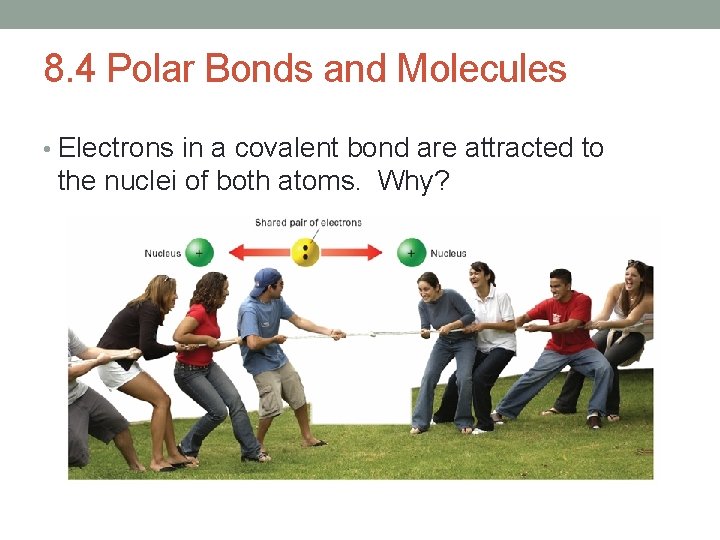 8.4 Polar Bonds and Molecules

• Electrons in a covalent bond are attracted to the nuclei of both atoms. Why?

Shared pair of electrons

Nucleus +

+ Nucleus